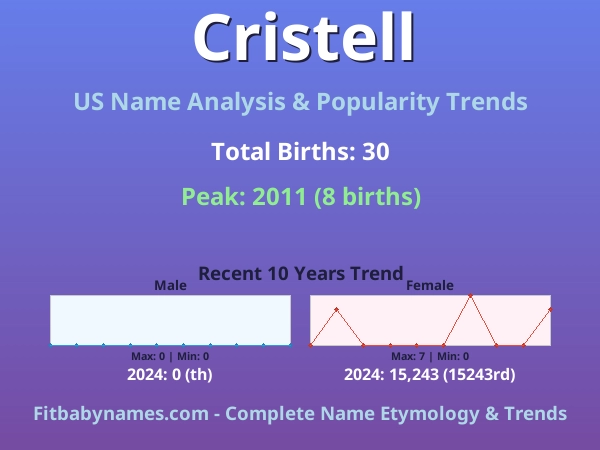 Cristell

US Name Analysis & Popularity Trends

Total Births: 30

Peak: 2011 (8 births)

Recent 10 Years Trend

Male

Max: 0 | Min: 0

2024: 0 (th)

Female

Max: 7 | Min: 0

2024: 15,243 (15243rd)

Fitbabynames.com - Complete Name Etymology & Trends